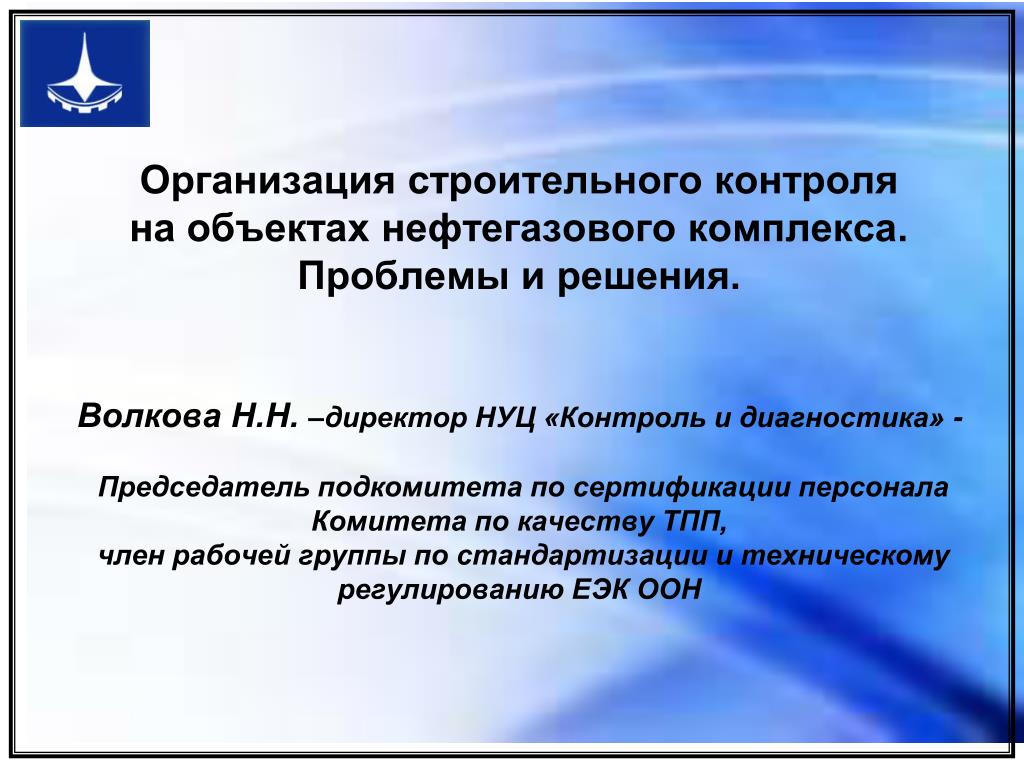 Организация строительного контроля на объектах нефтегазового комплекса. Проблемы и решения.

Волкова Н.Н. –директор НУЦ «Контроль и диагностика» -

Председатель подкомитета по сертификации персонала Комитета по качеству ТПП,
член рабочей группы по стандартизации и техническому регулированию ЕЭК ООН